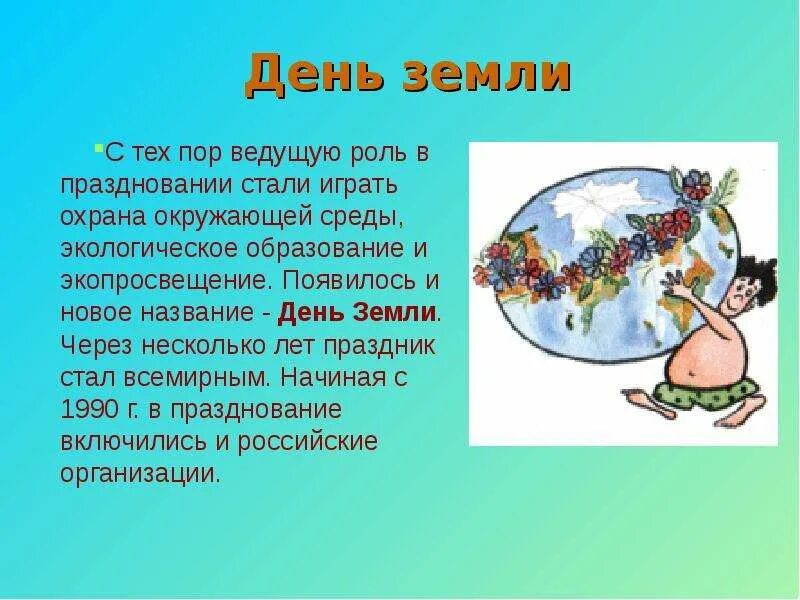 День земли

С тех пор ведущую роль в праздновании стали играть охрана окружающей среды, экологическое образование и экопросвещение. Появилось и новое название - День Земли. Через несколько лет праздник стал всемирным. Начиная с 1990 г. в празднование включились и российские организации.